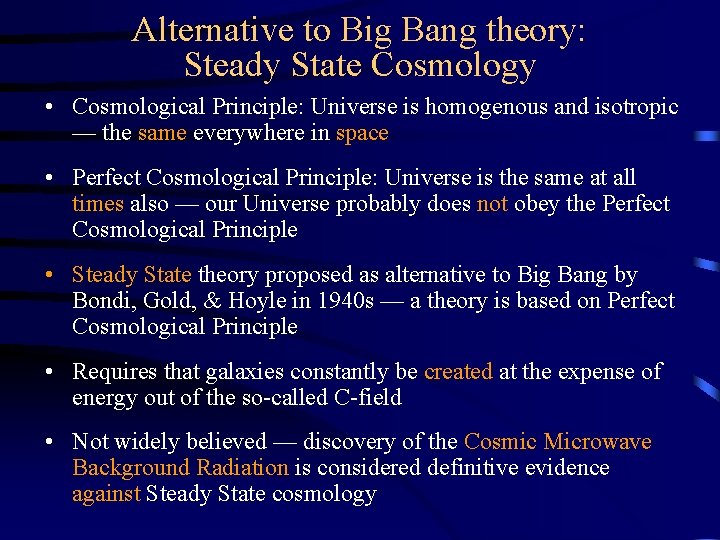 Alternative to Big Bang theory:
Steady State Cosmology

• Cosmological Principle: Universe is homogenous and isotropic — the same everywhere in space

• Perfect Cosmological Principle: Universe is the same at all times also — our Universe probably does not obey the Perfect Cosmological Principle

• Steady State theory proposed as alternative to Big Bang by Bondi, Gold, & Hoyle in 1940s — a theory is based on Perfect Cosmological Principle

• Requires that galaxies constantly be created at the expense of energy out of the so-called C-field

• Not widely believed — discovery of the Cosmic Microwave Background Radiation is considered definitive evidence against Steady State cosmology